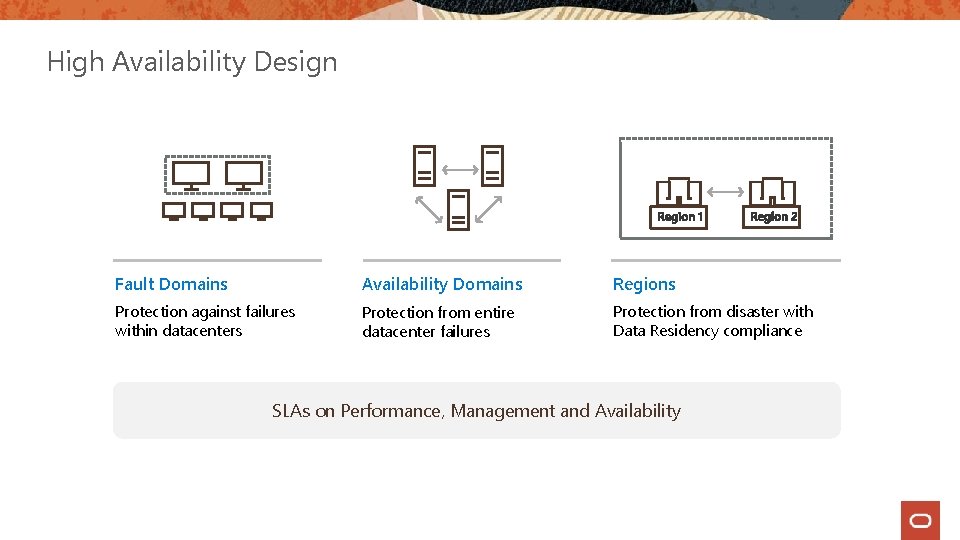 High Availability Design

Region 1

Region 2

Fault Domains

Protection against failures within datacenters

Availability Domains

Protection from entire datacenter failures

Regions

Protection from disaster with Data Residency compliance

SLAs on Performance, Management and Availability